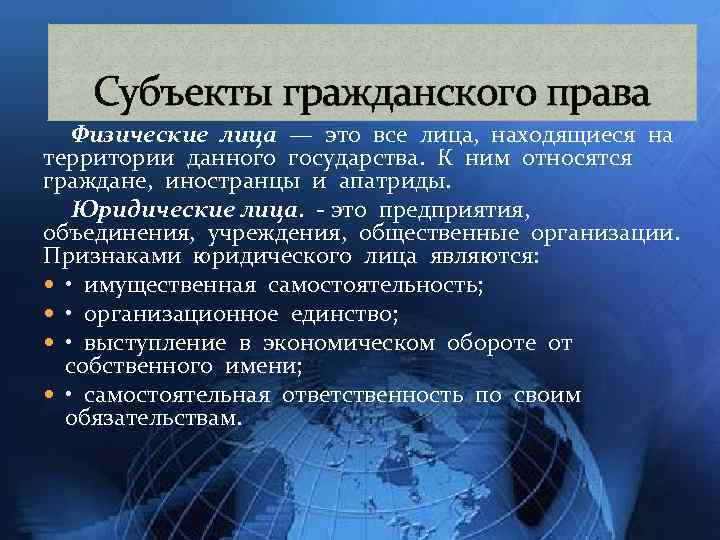 Субъекты гражданского права

Физические лица — это все лица, находящиеся на территории данного государства. К ним относятся граждане, иностранцы и апатриды.

Юридические лица. - это предприятия, объединения, учреждения, общественные организации. Признаками юридического лица являются:

• • имущественная самостоятельность;
• • организационное единство;
• • выступление в экономическом обороте от собственного имени;
• • самостоятельная ответственность по своим обязательствам.